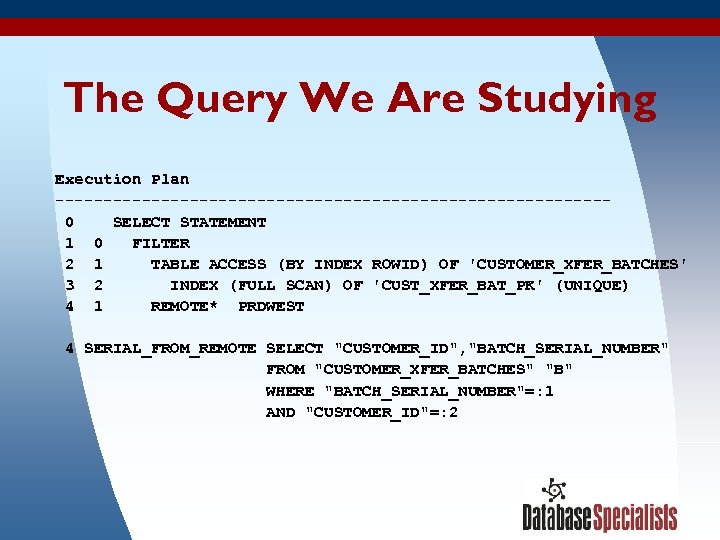 The Query We Are Studying

Execution Plan
----------------------------------------------------------
0      SELECT STATEMENT
1   0    FILTER
2   1      TABLE ACCESS (BY INDEX ROWID) OF 'CUSTOMER_XFER_BATCHES'
3   2        INDEX (FULL SCAN) OF 'CUST_XFER_BAT_PK' (UNIQUE)
4   1      REMOTE*  PRDWEST

4 SERIAL_FROM_REMOTE SELECT "CUSTOMER_ID","BATCH_SERIAL_NUMBER"
FROM "CUSTOMER_XFER_BATCHES" "B"
WHERE "BATCH_SERIAL_NUMBER"=:1
AND "CUSTOMER_ID"=:2

DatabaseSpecialists